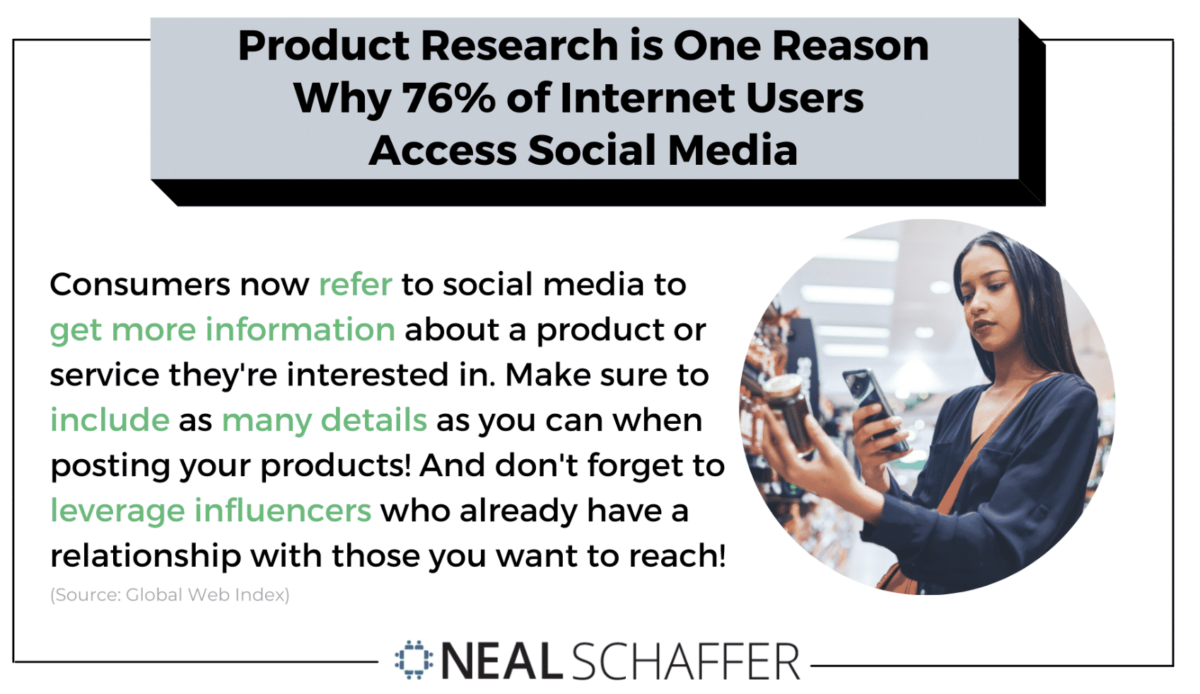 Product Research is One Reason Why 76% of Internet Users Access Social Media

Consumers now refer to social media to get more information about a product or service they're interested in. Make sure to include as many details as you can when posting your products! And don't forget to leverage influencers who already have a relationship with those you want to reach!

(Source: Global Web Index)

NEAL SCHAFFER